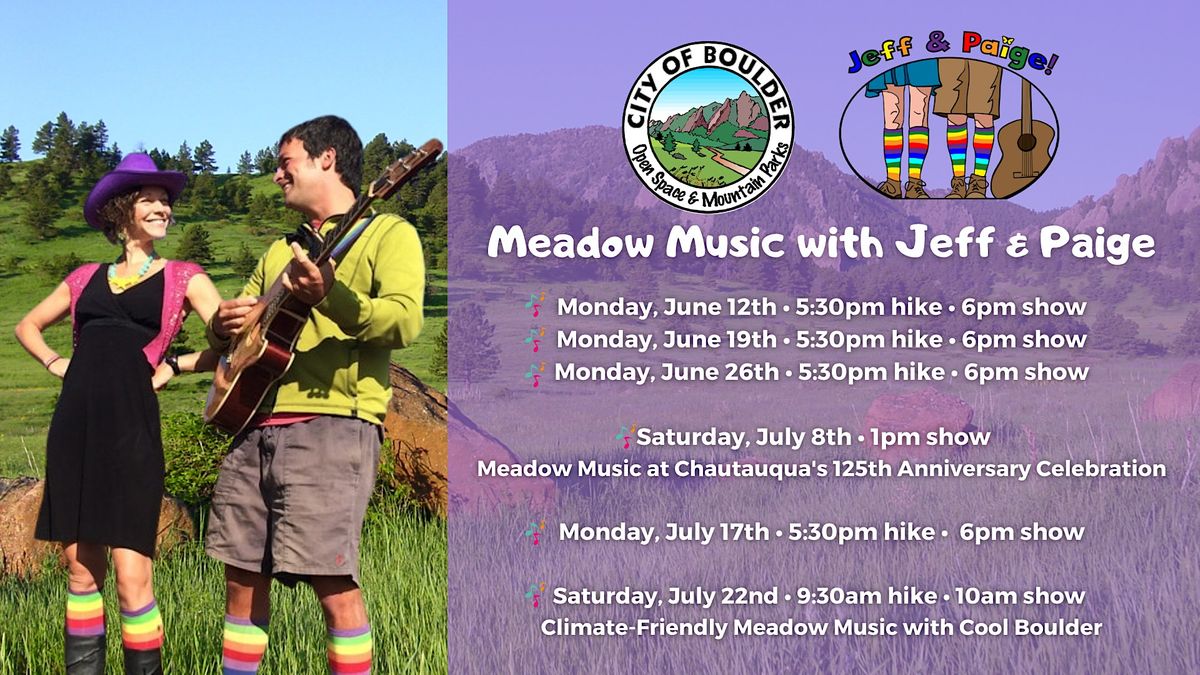 CITY OF BOULDER
Open Space & Mountain Parks

Jeff & Paige!

Meadow Music with Jeff & Paige

Monday, June 12th • 5:30pm hike • 6pm show
Monday, June 19th • 5:30pm hike • 6pm show
Monday, June 26th • 5:30pm hike • 6pm show

Saturday, July 8th • 1pm show
Meadow Music at Chautauqua's 125th Anniversary Celebration

Monday, July 17th • 5:30pm hike • 6pm show

Saturday, July 22nd • 9:30am hike • 10am show
Climate-Friendly Meadow Music with Cool Boulder